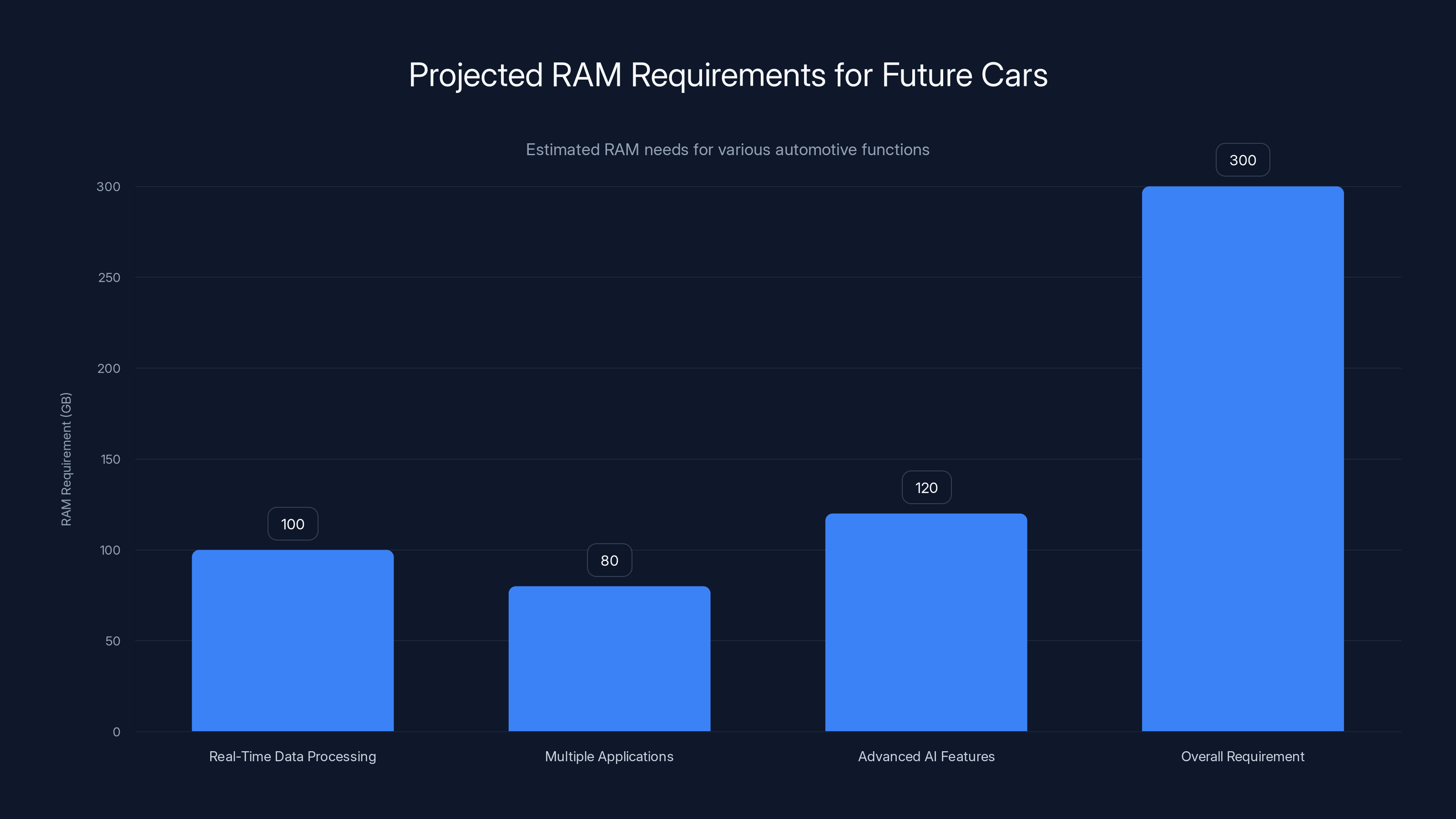 Projected RAM Requirements for Future Cars

Estimated RAM needs for various automotive functions

RAM Requirement (GB)

300
250
200
150
100
50
0

100
80
120
300

Real-Time Data Processing
Multiple Applications
Advanced AI Features
Overall Requirement